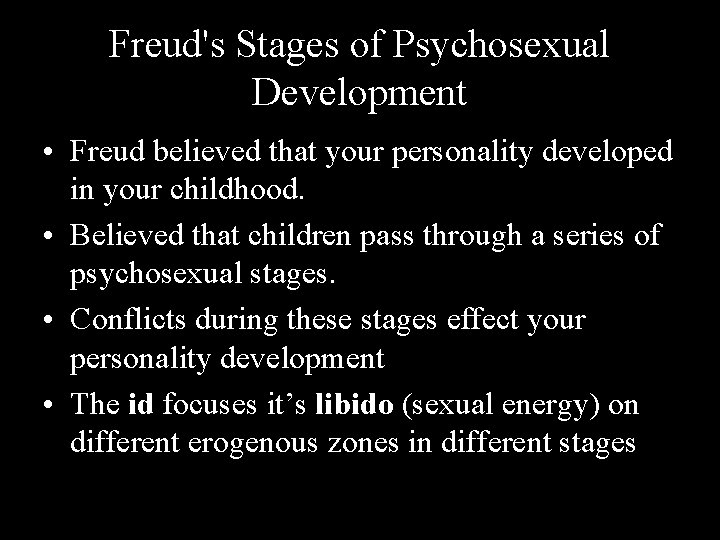 Freud's Stages of Psychosexual Development

• Freud believed that your personality developed in your childhood.
• Believed that children pass through a series of psychosexual stages.
• Conflicts during these stages effect your personality development
• The id focuses it's libido (sexual energy) on different erogenous zones in different stages